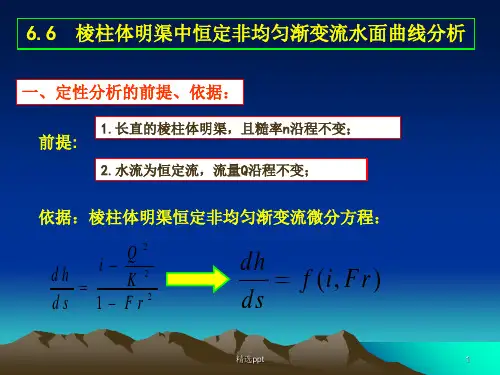 6.6 棱柱体明渠中恒定非均匀渐变流水面曲线分析

一、定性分析的前提、依据：

前提:

1. 长直的棱柱体明渠，且糙率n沿程不变；

2. 水流为恒定流，流量Q沿程不变；

依据：棱柱体明渠恒定非均匀渐变流微分方程：

$\frac{dh}{ds} = \frac{i - \frac{Q^2}{K^2}}{1 - Fr^2}$ $\frac{dh}{ds} = f(i, Fr)$

精选ppt

1